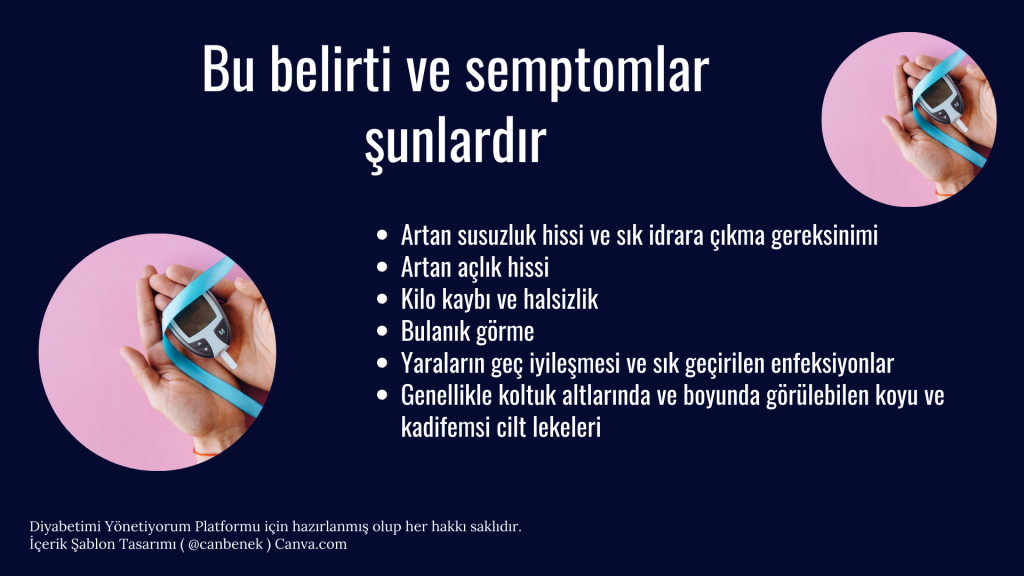 Bu belirti ve semptomlar şunlardır

- Artan susuzluk hissi ve sık idrara çıkma gereksinimi
- Artan açlık hissi
- Kilo kaybı ve halsizlik
- Bulanık görme
- Yaraların geç iyileşmesi ve sık geçirilen enfeksiyonlar
- Genellikle koltuk altlarında ve boyunda görülebilen koyu ve kadifemsi cilt lekeleri

Diyabetimi Yönetiyorum Platformu için hazırlanmış olup her hakkı saklıdır.
İçerik Şablon Tasarımı ( @canbenek ) Canva.com